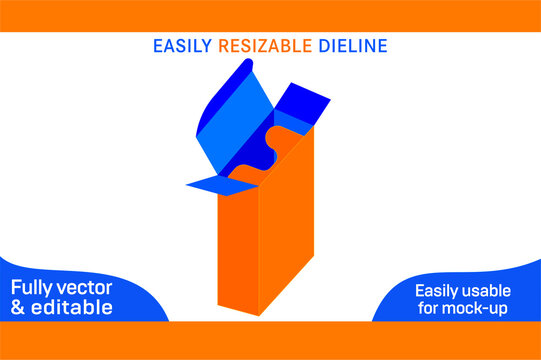 EASILY RESIZABLE DIELINE

Fully vector & editable

Easily usable for mock-up